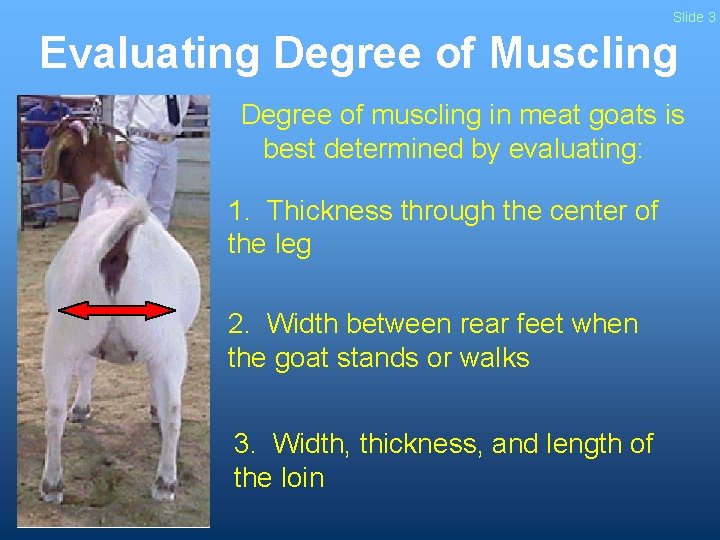 Slide 3

Evaluating Degree of Muscling

Degree of muscling in meat goats is best determined by evaluating:

1. Thickness through the center of the leg

2. Width between rear feet when the goat stands or walks

3. Width, thickness, and length of the loin